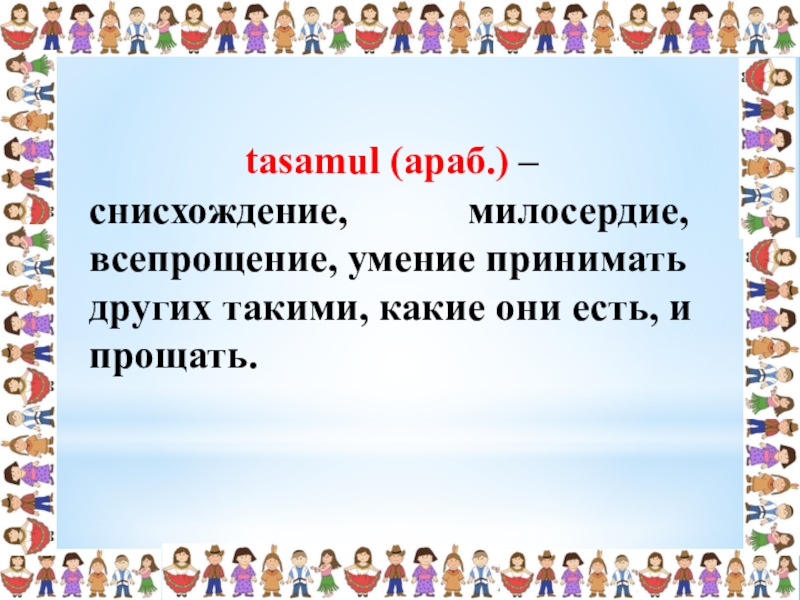 tasamul (араб.) – снисхождение, милосердие, всепрощение, умение принимать других такими, какие они есть, и прощать.